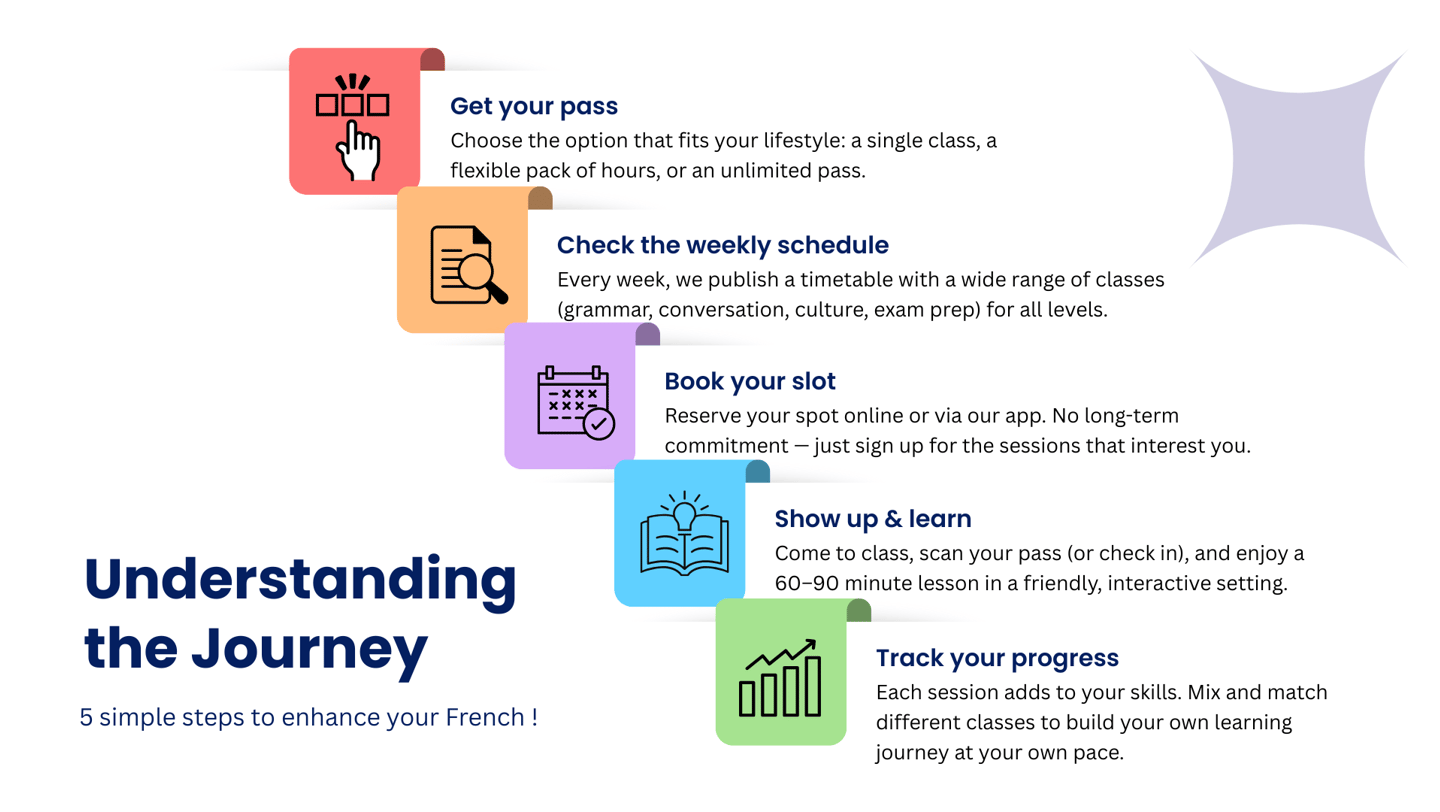 Get your pass
Choose the option that fits your lifestyle: a single class, a flexible pack of hours, or an unlimited pass.

Check the weekly schedule
Every week, we publish a timetable with a wide range of classes (grammar, conversation, culture, exam prep) for all levels.

Book your slot
Reserve your spot online or via our app. No long-term commitment — just sign up for the sessions that interest you.

Show up & learn
Come to class, scan your pass (or check in), and enjoy a 60–90 minute lesson in a friendly, interactive setting.

Track your progress
Each session adds to your skills. Mix and match different classes to build your own learning journey at your own pace.

Understanding the Journey

5 simple steps to enhance your French !